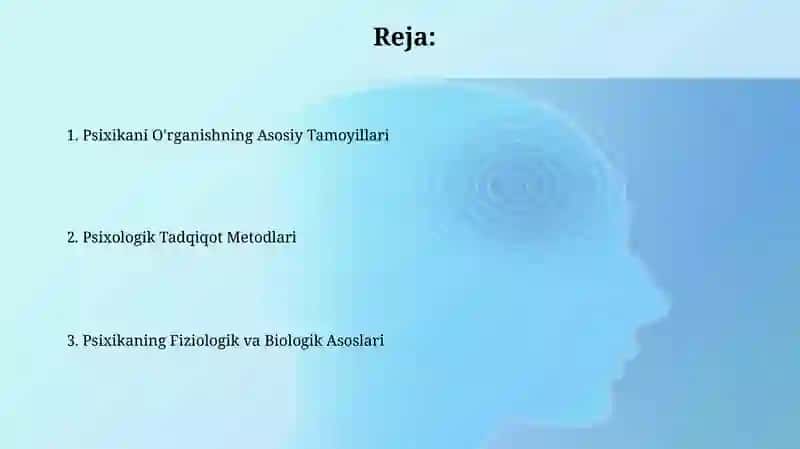 Reja:

1. Psixikani O'rganishning Asosiy Tamoyillari

2. Psixologik Tadqiqot Metodlari

3. Psixikaning Fiziologik va Biologik Asoslari